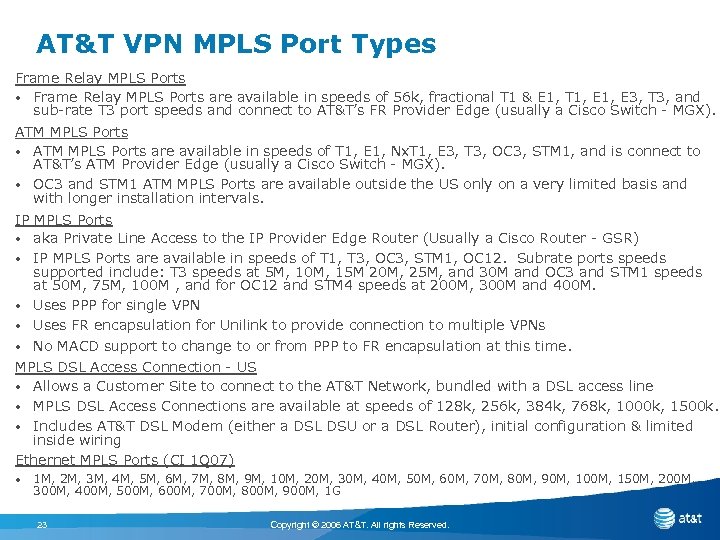 AT&T VPN MPLS Port Types

Frame Relay MPLS Ports

• Frame Relay MPLS Ports are available in speeds of 56k, fractional T1 & E1, T1, E1, E3, T3, and sub-rate T3 port speeds and connect to AT&T's FR Provider Edge (usually a Cisco Switch - MGX).

ATM MPLS Ports

• ATM MPLS Ports are available in speeds of T1, E1, NxT1, E3, T3, OC3, STM1, and is connect to AT&T's ATM Provider Edge (usually a Cisco Switch - MGX).

• OC3 and STM1 ATM MPLS Ports are available outside the US only on a very limited basis and with longer installation intervals.

IP MPLS Ports

• aka Private Line Access to the IP Provider Edge Router (Usually a Cisco Router - GSR)

• IP MPLS Ports are available in speeds of T1, T3, OC3, STM1, OC12. Subrate ports speeds supported include: T3 speeds at 5M, 10M, 15M 20M, 25M, and 30M and OC3 and STM1 speeds at 50M, 75M, 100M , and for OC12 and STM4 speeds at 200M, 300M and 400M.

• Uses PPP for single VPN

• Uses FR encapsulation for Unilink to provide connection to multiple VPNs

• No MACD support to change to or from PPP to FR encapsulation at this time.

MPLS DSL Access Connection - US

• Allows a Customer Site to connect to the AT&T Network, bundled with a DSL access line

• MPLS DSL Access Connections are available at speeds of 128k, 256k, 384k, 768k, 1000k, 1500k.

• Includes AT&T DSL Modem (either a DSL DSU or a DSL Router), initial configuration & limited inside wiring

Ethernet MPLS Ports (CI 1Q07)

• 1M, 2M, 3M, 4M, 5M, 6M, 7M, 8M, 9M, 10M, 20M, 30M, 40M, 50M, 60M, 70M, 80M, 90M, 100M, 150M, 200M, 300M, 400M, 500M, 600M, 700M, 800M, 900M, 1G

23

Copyright © 2006 AT&T. All rights Reserved.

at&t